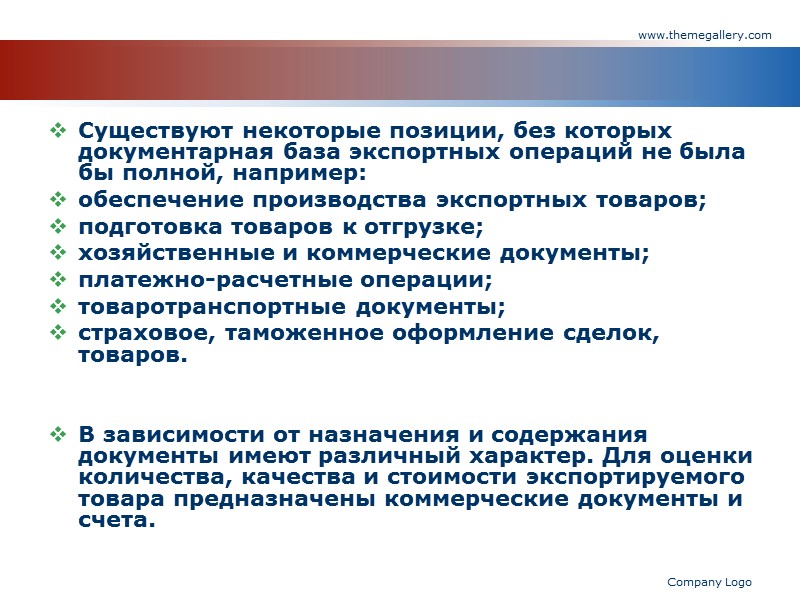 www.themegallery.com

❖ Существуют некоторые позиции, без которых документарная база экспортных операций не была бы полной, например:
❖ обеспечение производства экспортных товаров;
❖ подготовка товаров к отгрузке;
❖ хозяйственные и коммерческие документы;
❖ платежно-расчетные операции;
❖ товаротранспортные документы;
❖ страховое, таможенное оформление сделок, товаров.

❖ В зависимости от назначения и содержания документы имеют различный характер. Для оценки количества, качества и стоимости экспортируемого товара предназначены коммерческие документы и счета.

Company Logo